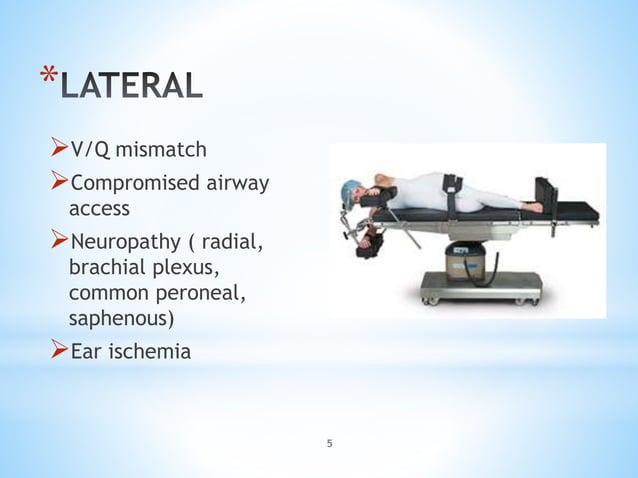 *LATERAL

➢V/Q mismatch

➢Compromised airway access

➢Neuropathy ( radial, brachial plexus, common peroneal, saphenous)

➢Ear ischemia

5